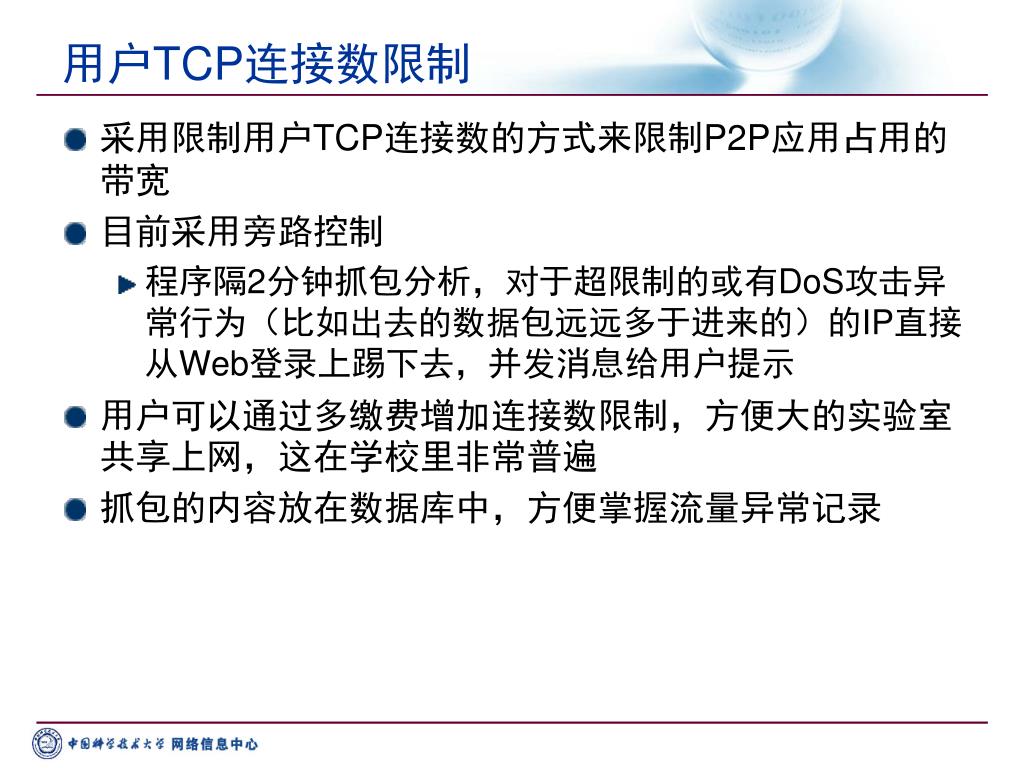 用户TCP连接数限制

采用限制用户TCP连接数的方式来限制P2P应用占用的带宽

目前采用旁路控制

程序隔2分钟抓包分析，对于超限制的或有DoS攻击异常行为（比如出去的数据包远远多于进来的）的IP直接从Web登录上踢下去，并发消息给用户提示

用户可以通过多缴费增加连接数限制，方便大的实验室共享上网，这在学校里非常普遍

抓包的内容放在数据库中，方便掌握流量异常记录

中国科学技术大学 网络信息中心